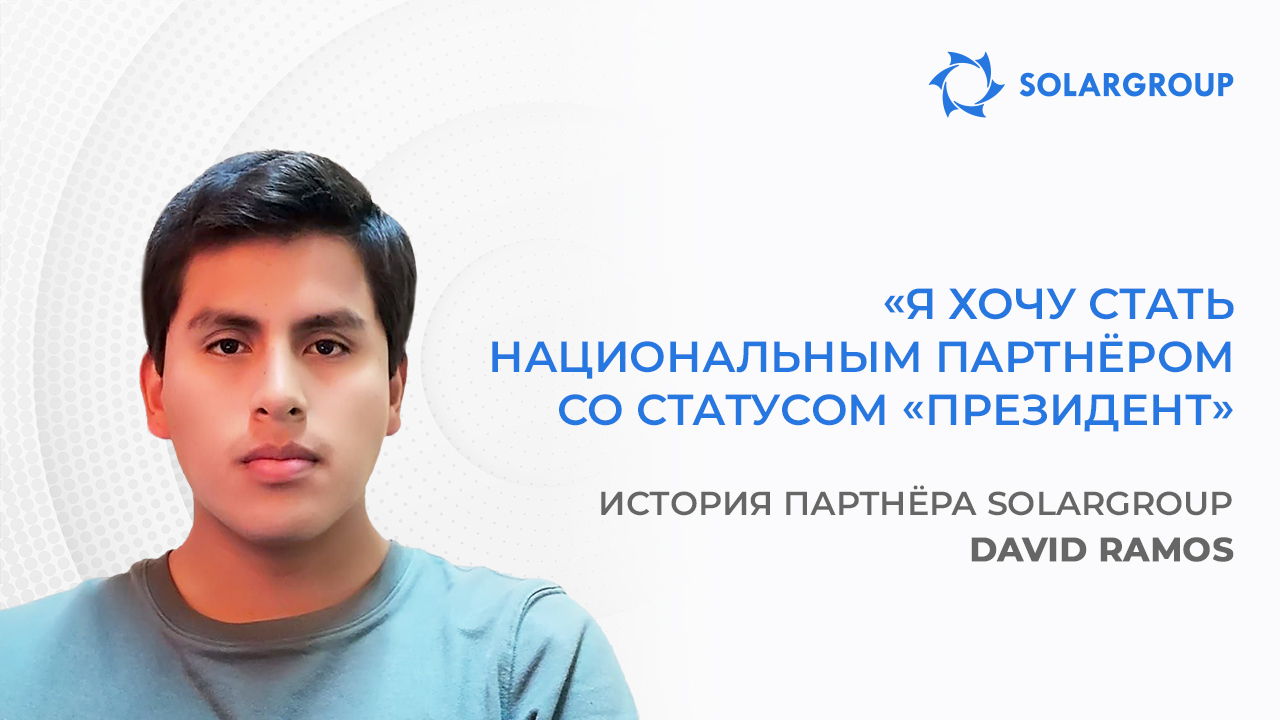 SOLARGROUP

«Я ХОЧУ СТАТЬ НАЦИОНАЛЬНЫМ ПАРТНЁРОМ СО СТАТУСОМ «ПРЕЗИДЕНТ»

ИСТОРИЯ ПАРТНЁРА SOLARGROUP
DAVID RAMOS